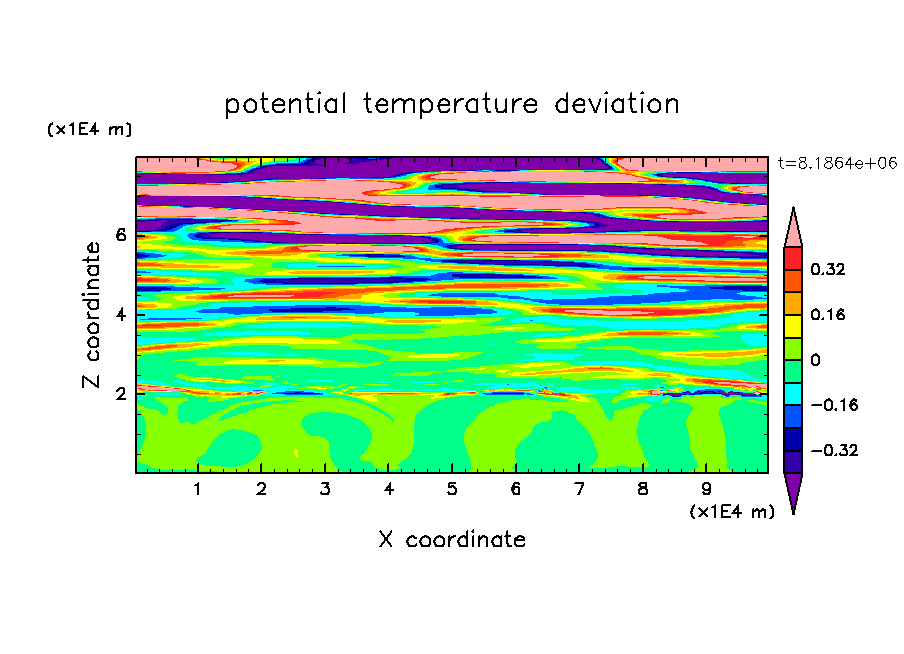 potential temperature deviation

(x1E4 m)

t=8.1864e+06

Z coordinate

6

4

2

0.32

0.16

0

−0.16

−0.32

1 2 3 4 5 6 7 8 9

(x1E4 m)

X coordinate